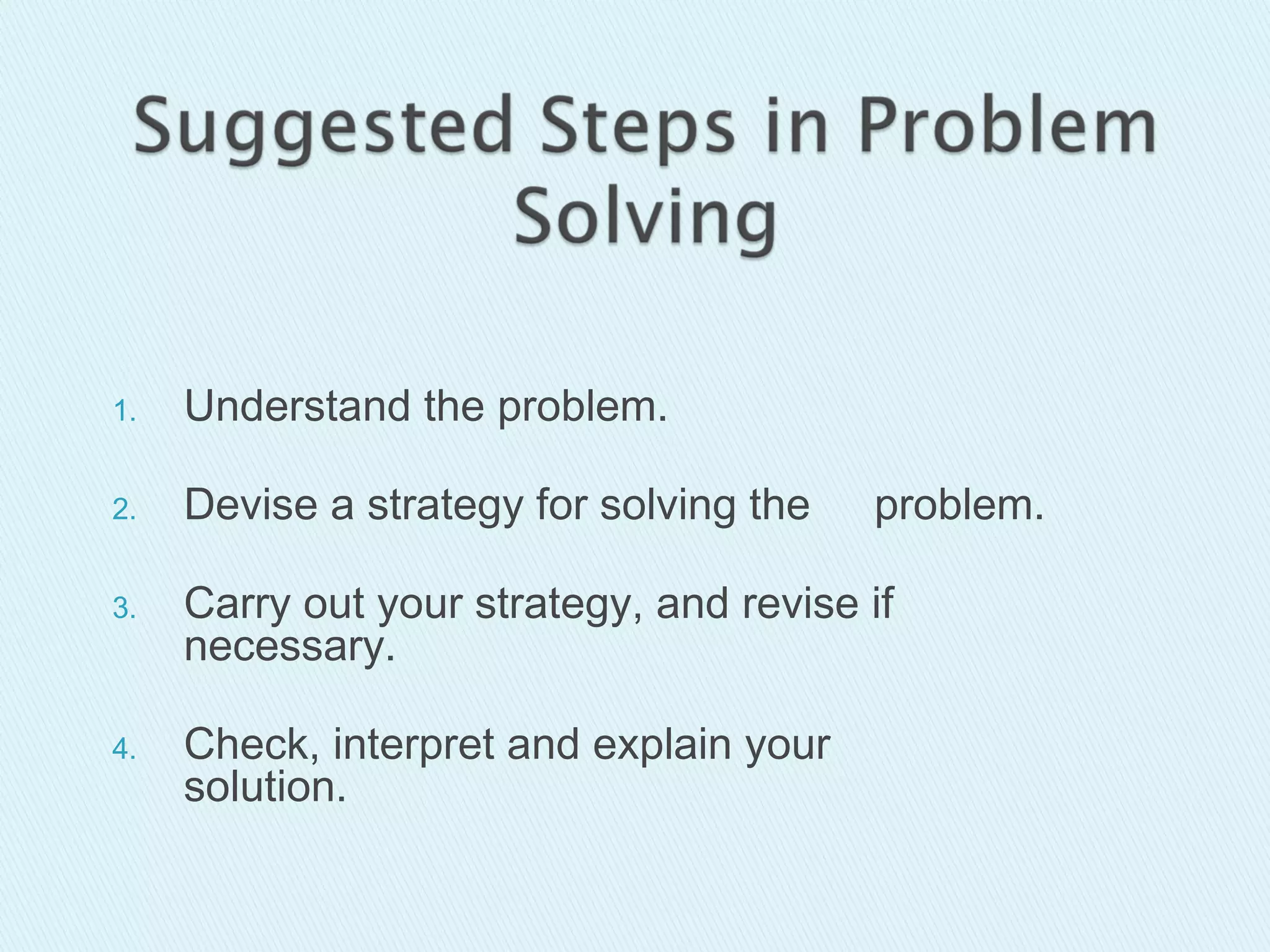 Suggested Steps in Problem Solving

1. Understand the problem.

2. Devise a strategy for solving the problem.

3. Carry out your strategy, and revise if necessary.

4. Check, interpret and explain your solution.